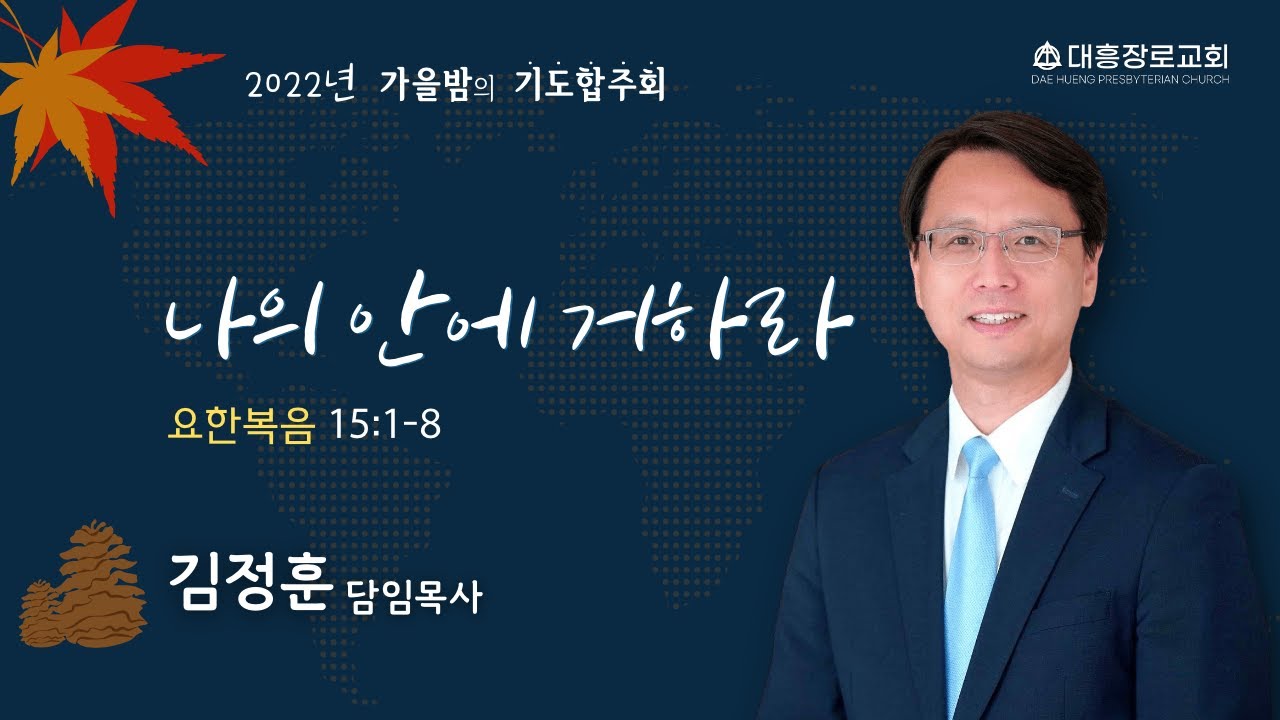 2022년 가을밤의 기도합주회

대흥장로교회
DAE HUENG PRESBYTERIAN CHURCH

나의 안에 거하라

요한복음 15:1-8

김정훈 담임목사